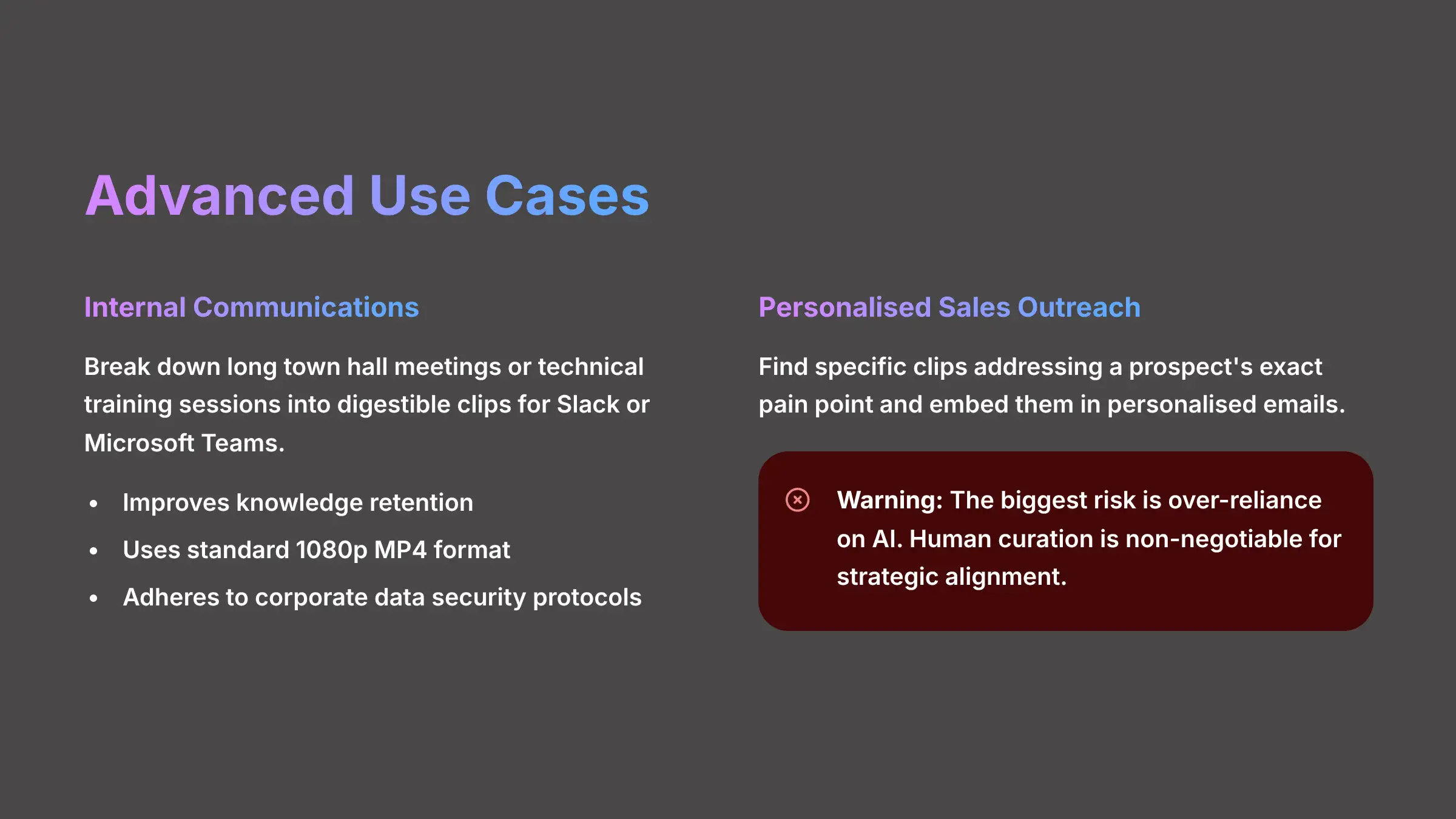 Advanced Use Cases

Internal Communications

Break down long town hall meetings or technical training sessions into digestible clips for Slack or Microsoft Teams.

- Improves knowledge retention
- Uses standard 1080p MP4 format
- Adheres to corporate data security protocols

Personalised Sales Outreach

Find specific clips addressing a prospect's exact pain point and embed them in personalised emails.

Warning: The biggest risk is over-reliance on AI. Human curation is non-negotiable for strategic alignment.